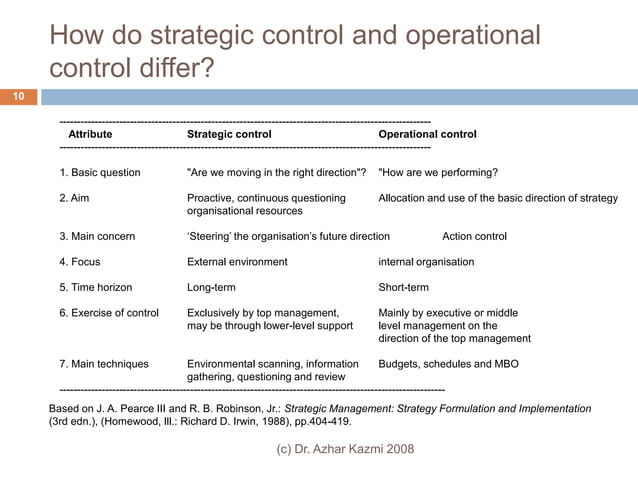 How do strategic control and operational control differ?

10

| Attribute | Strategic control | Operational control |
|---|---|---|
| 1. Basic question | "Are we moving in the right direction"? | "How are we performing? |
| 2. Aim | Proactive, continuous questioning organisational resources | Allocation and use of the basic direction of strategy |
| 3. Main concern | 'Steering' the organisation's future direction | Action control |
| 4. Focus | External environment | internal organisation |
| 5. Time horizon | Long-term | Short-term |
| 6. Exercise of control | Exclusively by top management, may be through lower-level support | Mainly by executive or middle level management on the direction of the top management |
| 7. Main techniques | Environmental scanning, information gathering, questioning and review | Budgets, schedules and MBO |

Based on J. A. Pearce III and R. B. Robinson, Jr.: Strategic Management: Strategy Formulation and Implementation (3rd edn.), (Homewood, Ill.: Richard D. Irwin, 1988), pp.404-419.

(c) Dr. Azhar Kazmi 2008